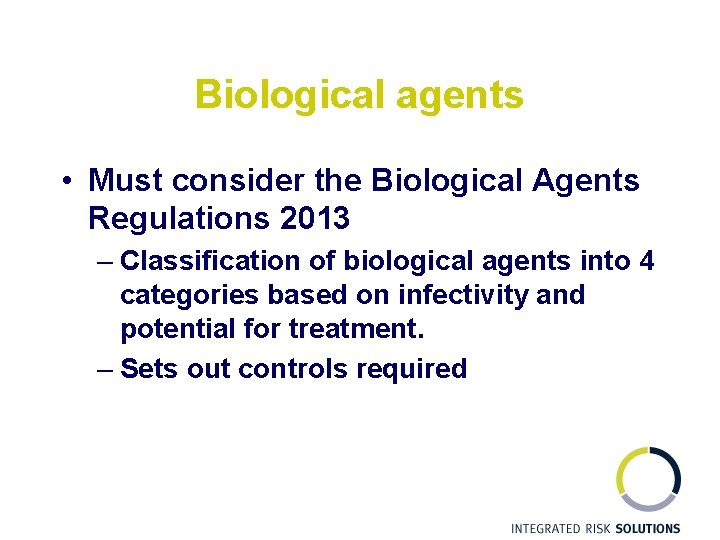 Biological agents

• Must consider the Biological Agents Regulations 2013

– Classification of biological agents into 4 categories based on infectivity and potential for treatment.

– Sets out controls required

INTEGRATED RISK SOLUTIONS